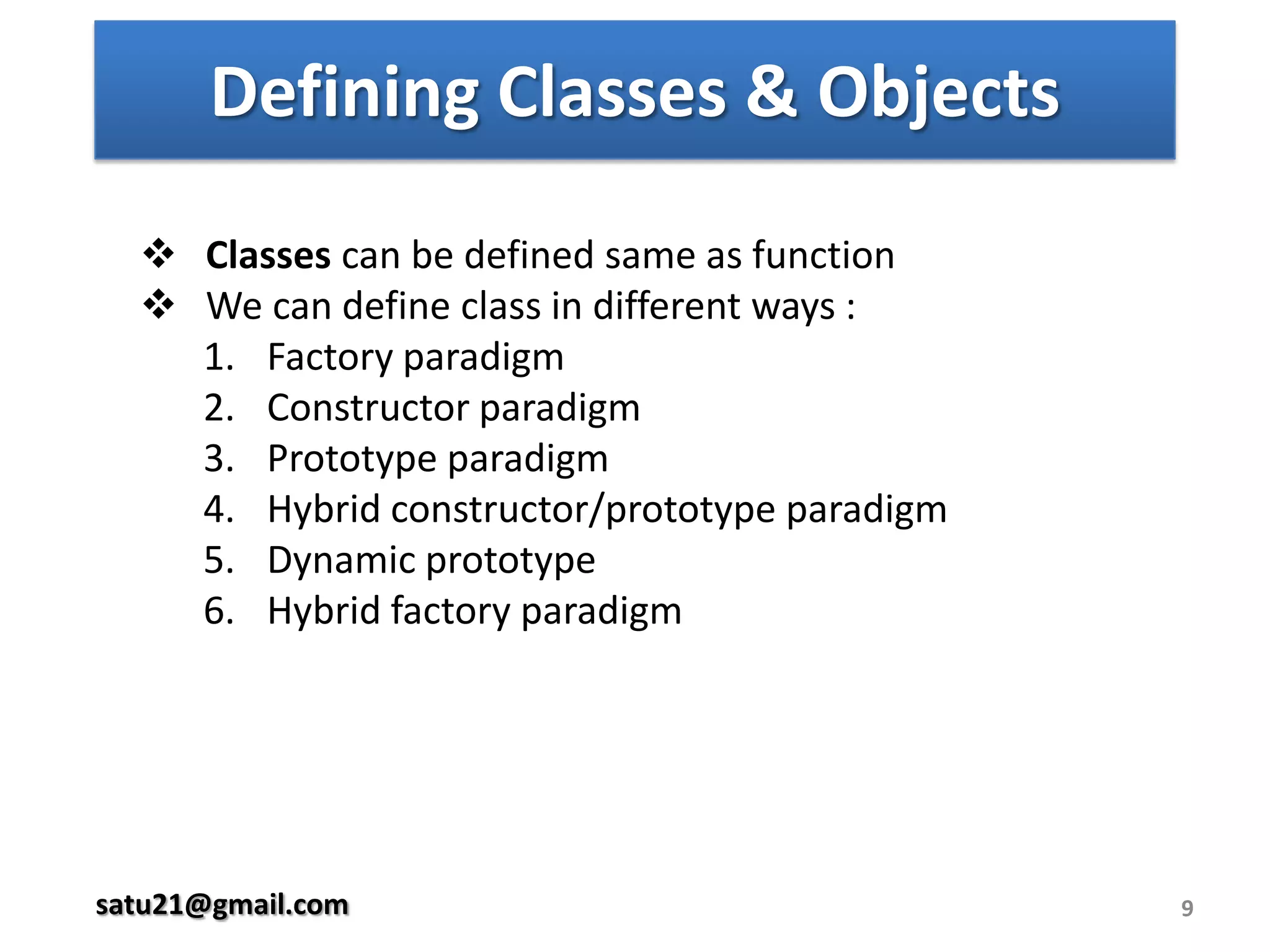 Defining Classes & Objects

❖ Classes can be defined same as function
❖ We can define class in different ways :
1. Factory paradigm
2. Constructor paradigm
3. Prototype paradigm
4. Hybrid constructor/prototype paradigm
5. Dynamic prototype
6. Hybrid factory paradigm

satu21@gmail.com

9